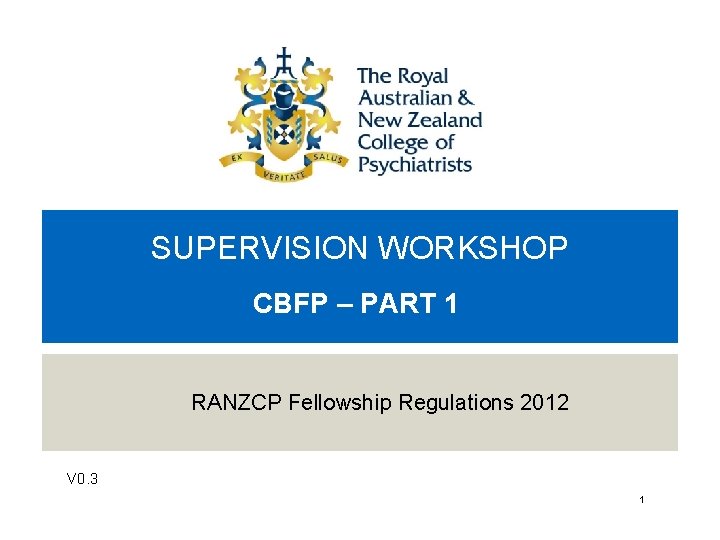 EX VERITATE SALUS

The Royal Australian & New Zealand College of Psychiatrists

SUPERVISION WORKSHOP

CBFP – PART 1

RANZCP Fellowship Regulations 2012

V0.3

1